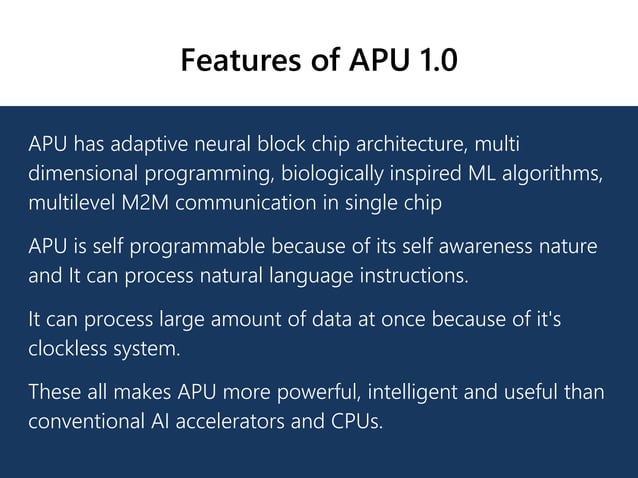 Features of APU 1.0

APU has adaptive neural block chip architecture, multi dimensional programming, biologically inspired ML algorithms, multilevel M2M communication in single chip

APU is self programmable because of its self awareness nature and It can process natural language instructions.

It can process large amount of data at once because of it's clockless system.

These all makes APU more powerful, intelligent and useful than conventional AI accelerators and CPUs.